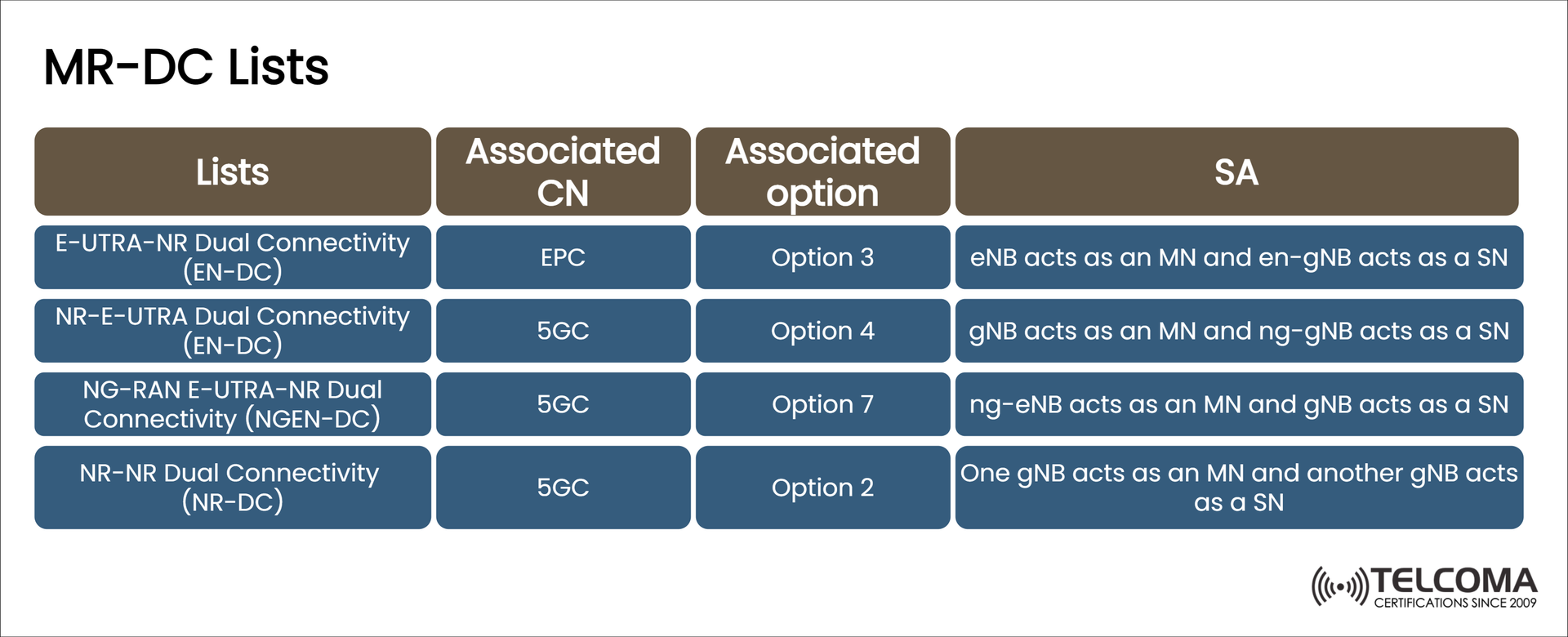 MR-DC Lists

| Lists | Associated CN | Associated option | SA |
|---|---|---|---|
| E-UTRA-NR Dual Connectivity (EN-DC) | EPC | Option 3 | eNB acts as an MN and en-gNB acts as a SN |
| NR-E-UTRA Dual Connectivity (EN-DC) | 5GC | Option 4 | gNB acts as an MN and ng-gNB acts as a SN |
| NG-RAN E-UTRA-NR Dual Connectivity (NGEN-DC) | 5GC | Option 7 | ng-eNB acts as an MN and gNB acts as a SN |
| NR-NR Dual Connectivity (NR-DC) | 5GC | Option 2 | One gNB acts as an MN and another gNB acts as a SN |

TELCOMA
CERTIFICATIONS SINCE 2009